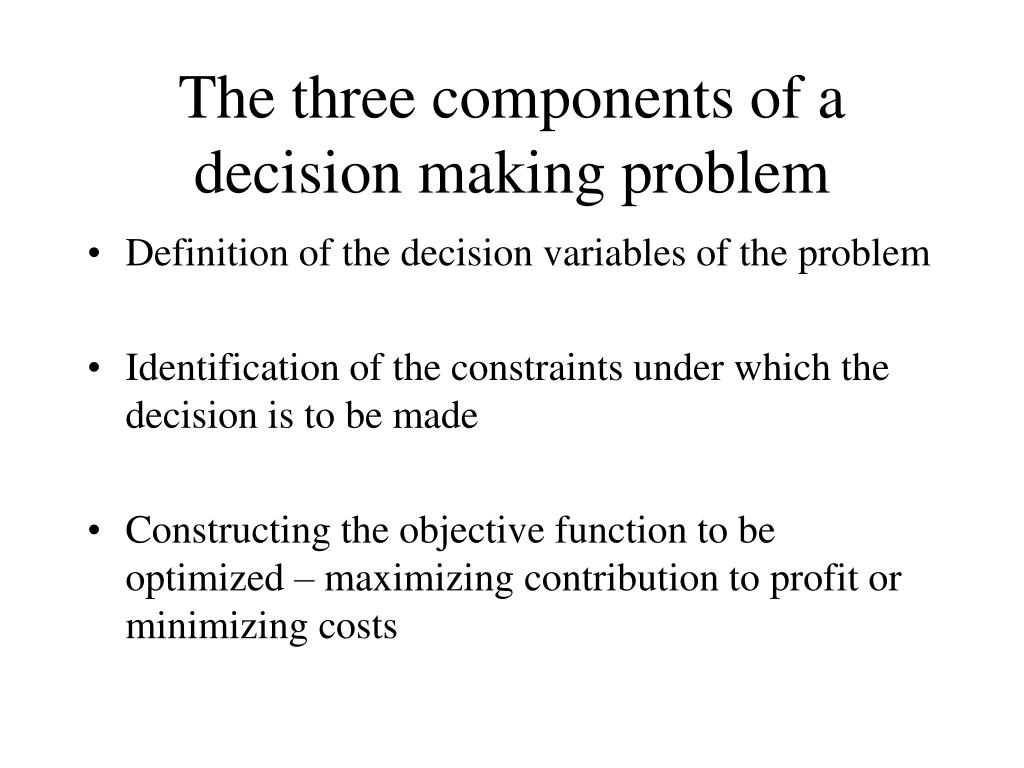 The three components of a decision making problem

• Definition of the decision variables of the problem

• Identification of the constraints under which the decision is to be made

• Constructing the objective function to be optimized – maximizing contribution to profit or minimizing costs